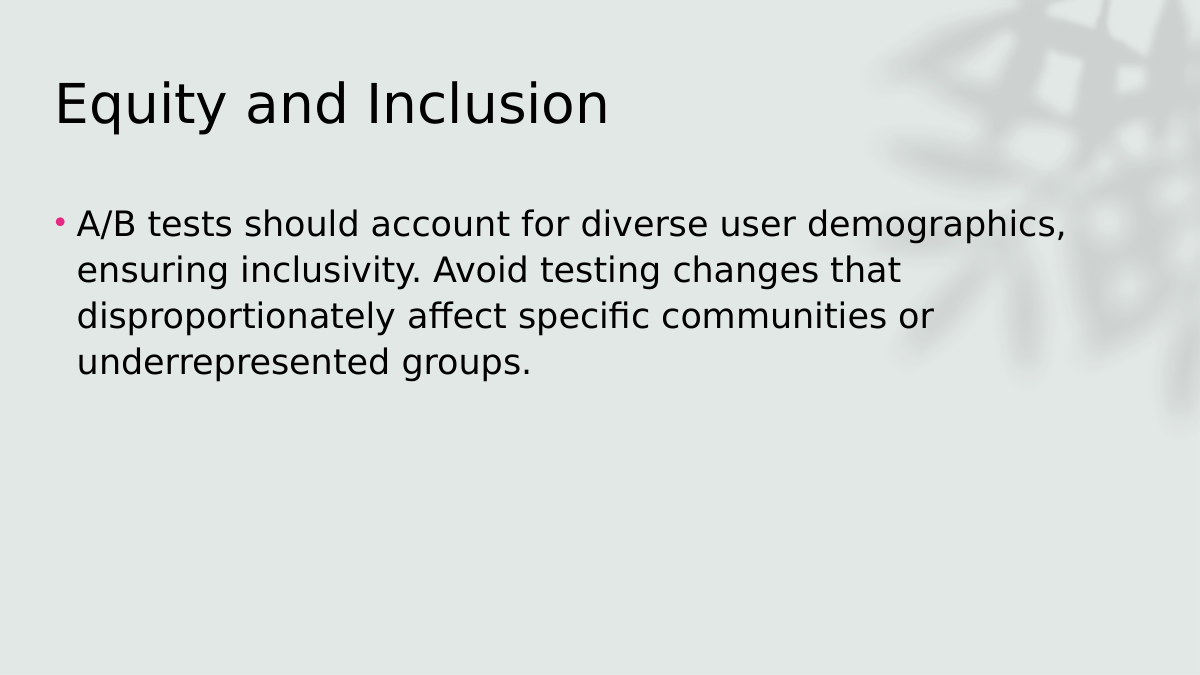 Equity and Inclusion

• A/B tests should account for diverse user demographics, ensuring inclusivity. Avoid testing changes that disproportionately affect specific communities or underrepresented groups.